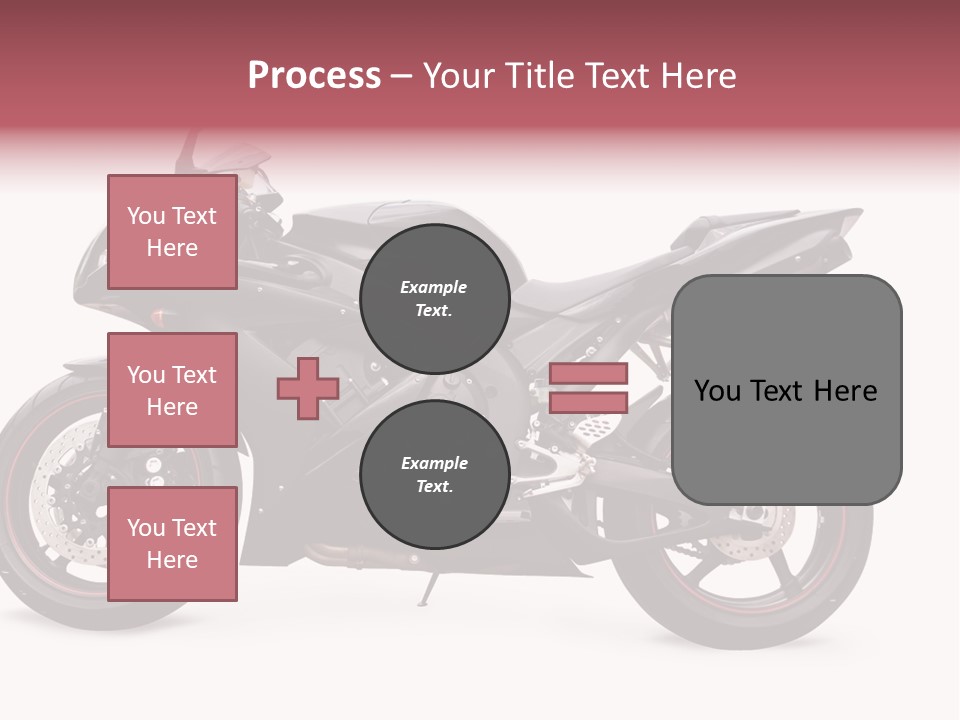 Process – Your Title Text Here

You Text Here

You Text Here

You Text Here

Example Text.

Example Text.

You Text Here